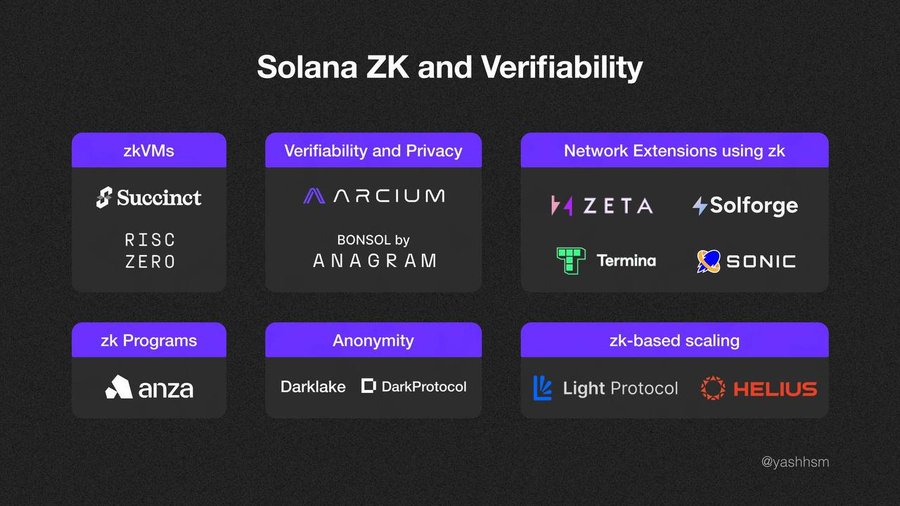 Solana ZK and Verifiability

zkVMs

Succinct

RISC
ZERO

Verifiability and Privacy

ARCIUM

BONSOL by
ANAGRAM

Network Extensions using zk

ZETA

Solforge

Termina

SONIC

zk Programs

anza

Anonymity

Darklake

DarkProtocol

zk-based scaling

Light Protocol

HELIUS

@yashhsm